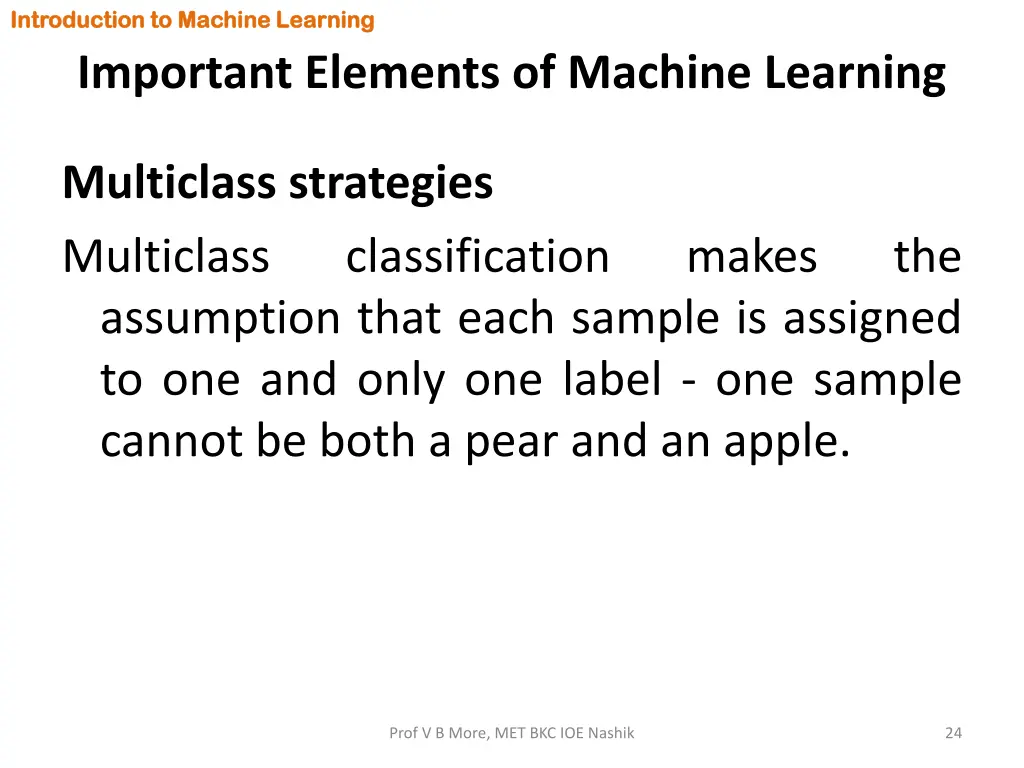 Introduction to Machine Learning

Important Elements of Machine Learning

Multiclass strategies

Multiclass classification makes the assumption that each sample is assigned to one and only one label - one sample cannot be both a pear and an apple.

Prof V B More, MET BKC IOE Nashik

24